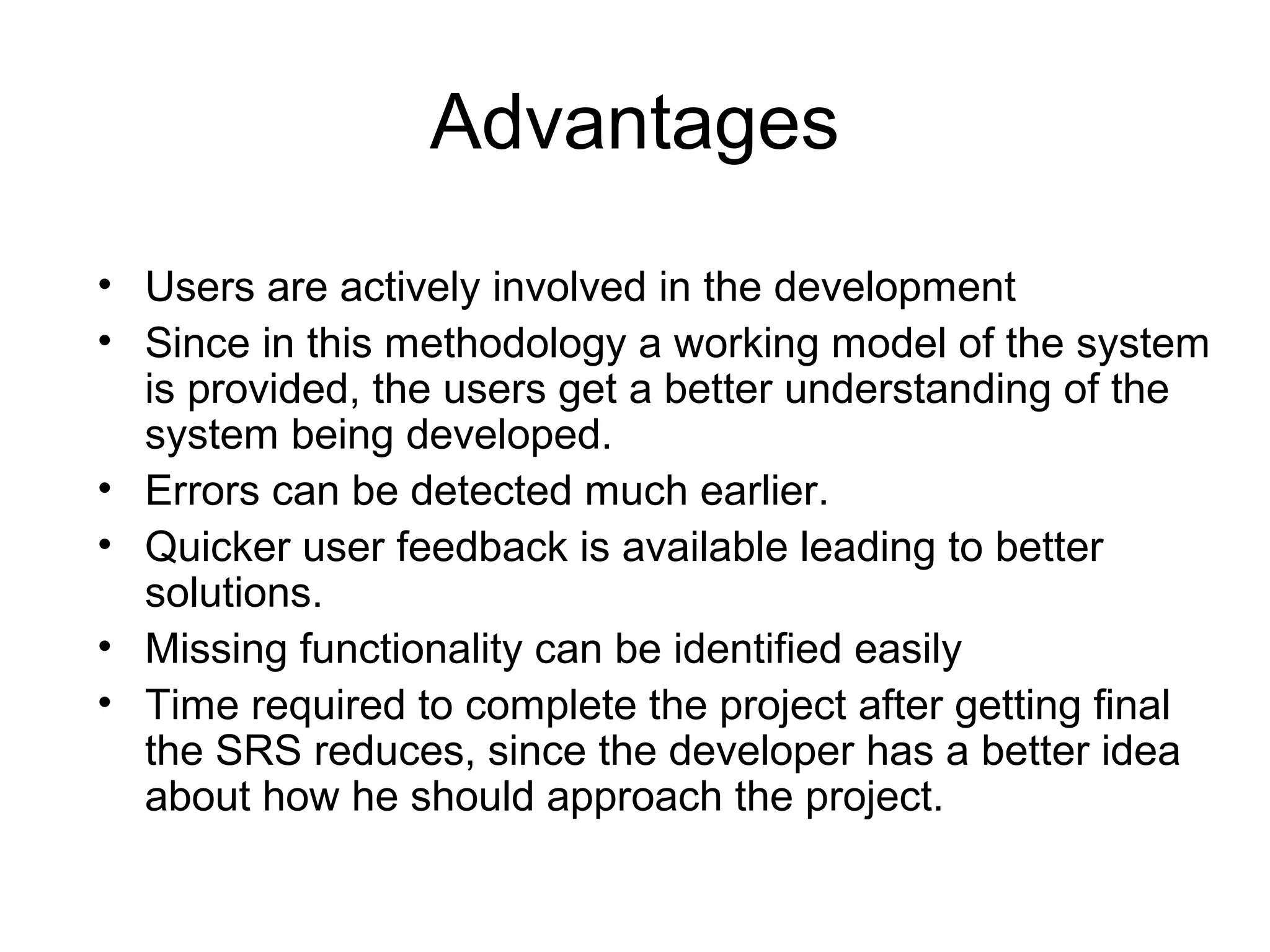 Advantages

• Users are actively involved in the development
• Since in this methodology a working model of the system is provided, the users get a better understanding of the system being developed.
• Errors can be detected much earlier.
• Quicker user feedback is available leading to better solutions.
• Missing functionality can be identified easily
• Time required to complete the project after getting final the SRS reduces, since the developer has a better idea about how he should approach the project.